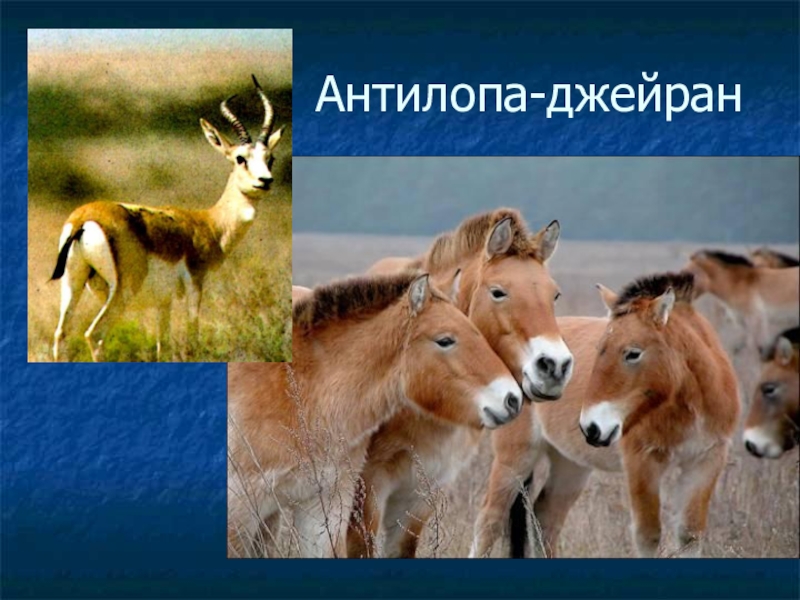 Антилопа-джейран